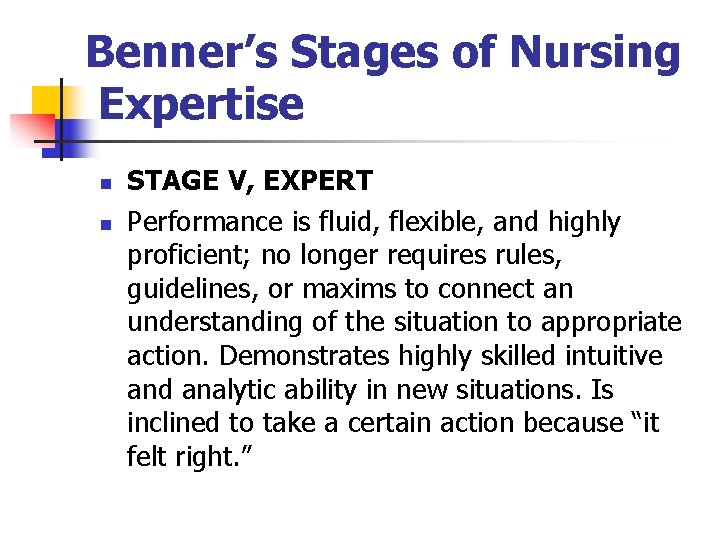 Benner’s Stages of Nursing Expertise

- STAGE V, EXPERT
- Performance is fluid, flexible, and highly proficient; no longer requires rules, guidelines, or maxims to connect an understanding of the situation to appropriate action. Demonstrates highly skilled intuitive and analytic ability in new situations. Is inclined to take a certain action because “it felt right.”